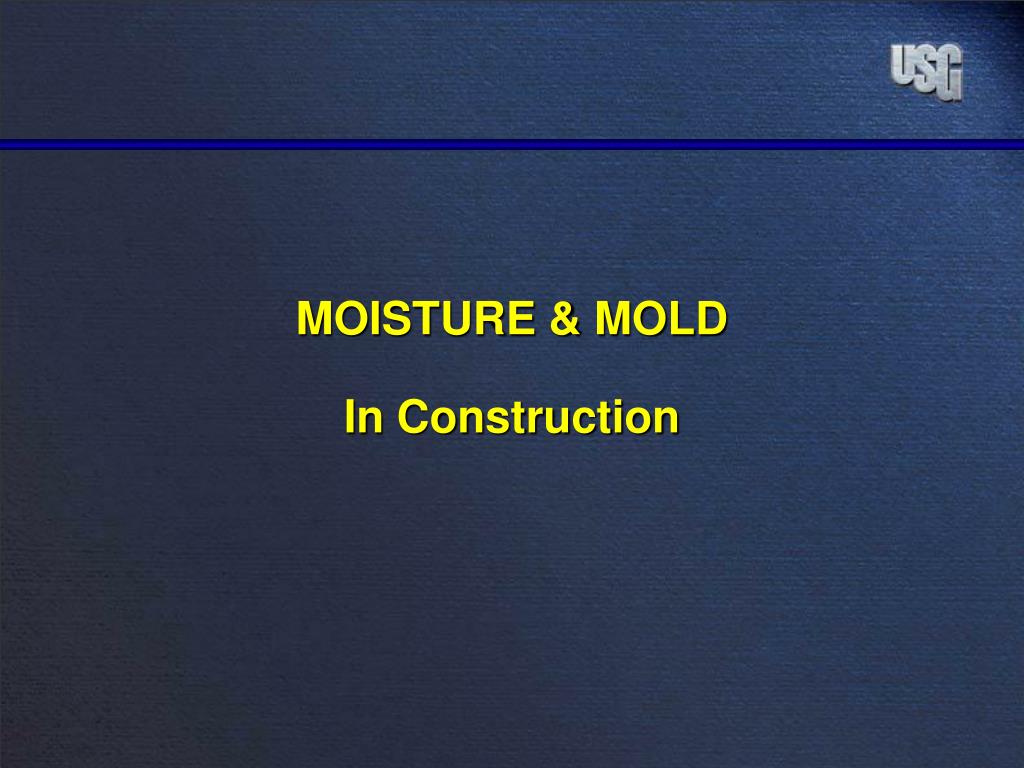 USG

MOISTURE & MOLD

In Construction